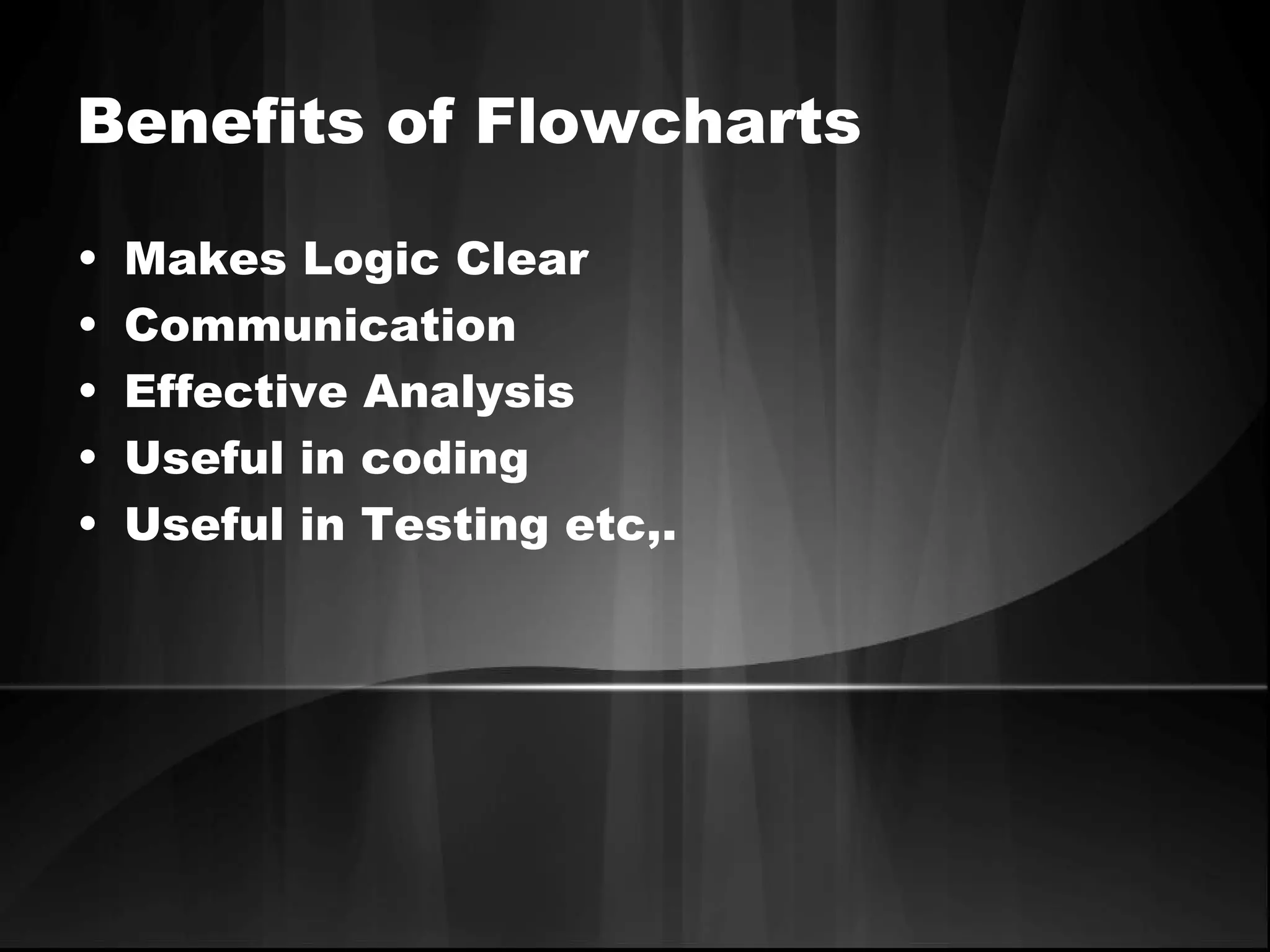 Benefits of Flowcharts

• Makes Logic Clear
• Communication
• Effective Analysis
• Useful in coding
• Useful in Testing etc,.